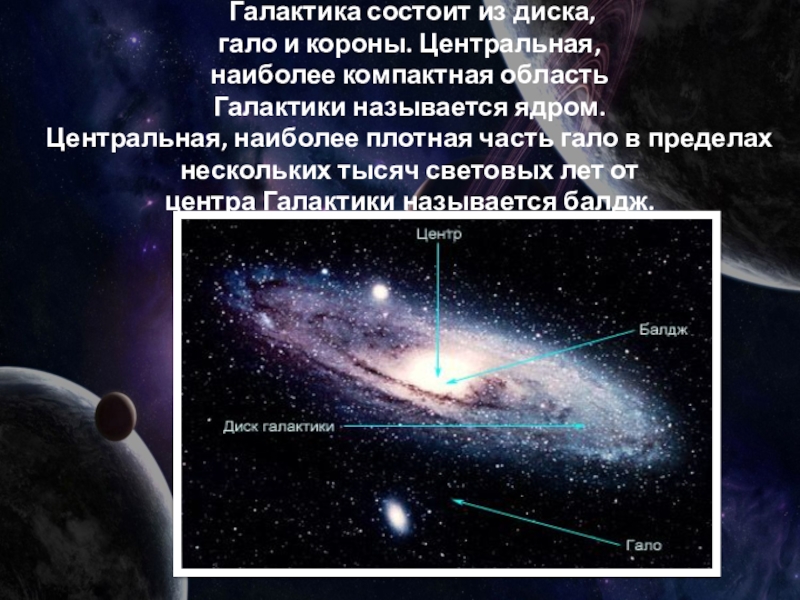 Галактика состоит из диска, гало и короны. Центральная, наиболее компактная область Галактики называется ядром. Центральная, наиболее плотная часть гало в пределах нескольких тысяч световых лет от центра Галактики называется балдж.

Центр

Балдж

Диск галактики

Гало